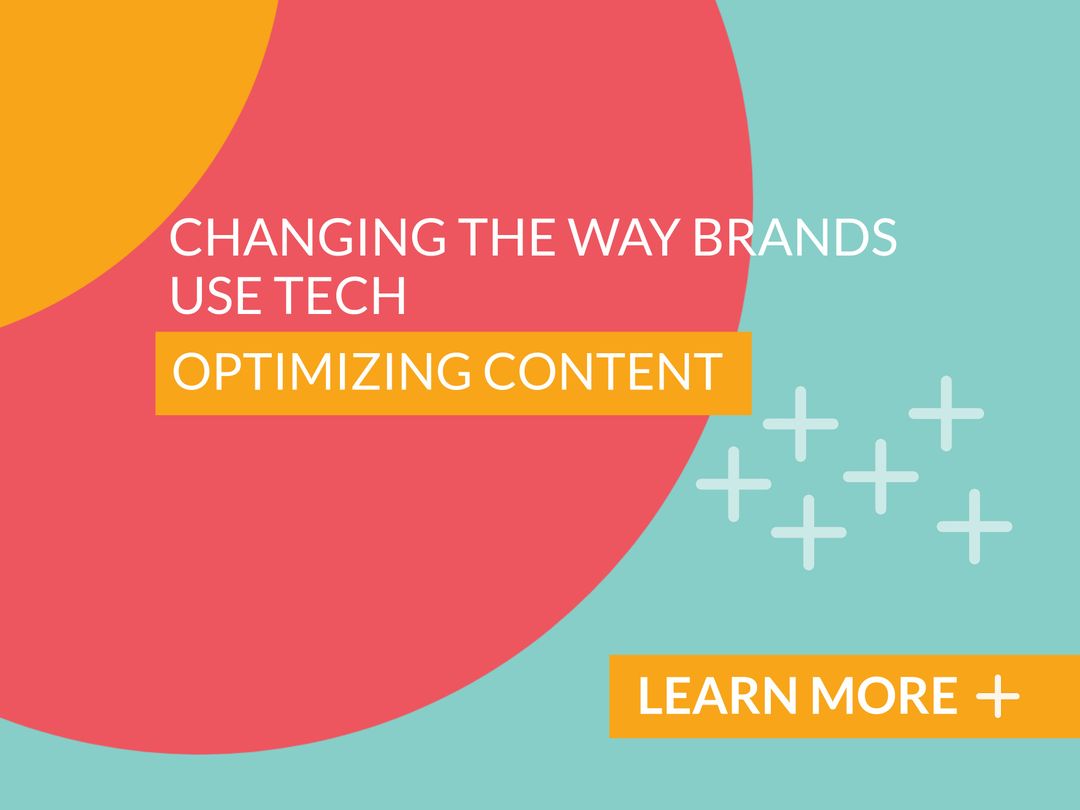 CHANGING THE WAY BRANDS USE TECH

OPTIMIZING CONTENT

LEARN MORE +